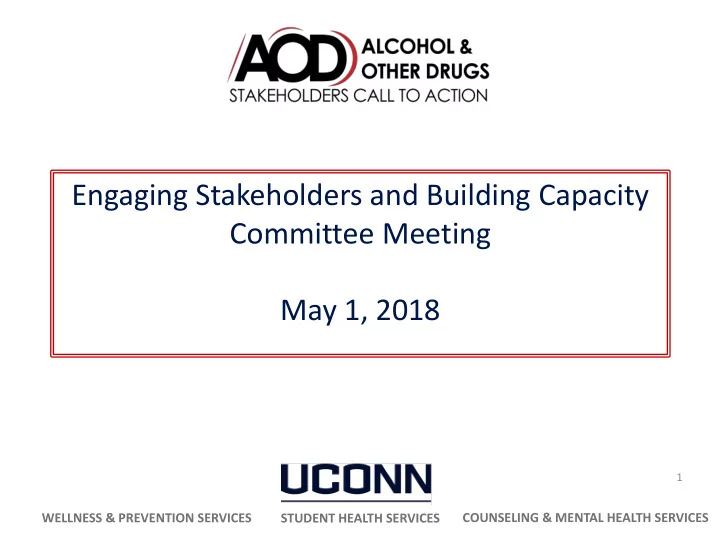 AOD ALCOHOL & OTHER DRUGS
STAKEHOLDERS CALL TO ACTION

Engaging Stakeholders and Building Capacity Committee Meeting

May 1, 2018

UCONN

1

WELLNESS & PREVENTION SERVICES
STUDENT HEALTH SERVICES
COUNSELING & MENTAL HEALTH SERVICES